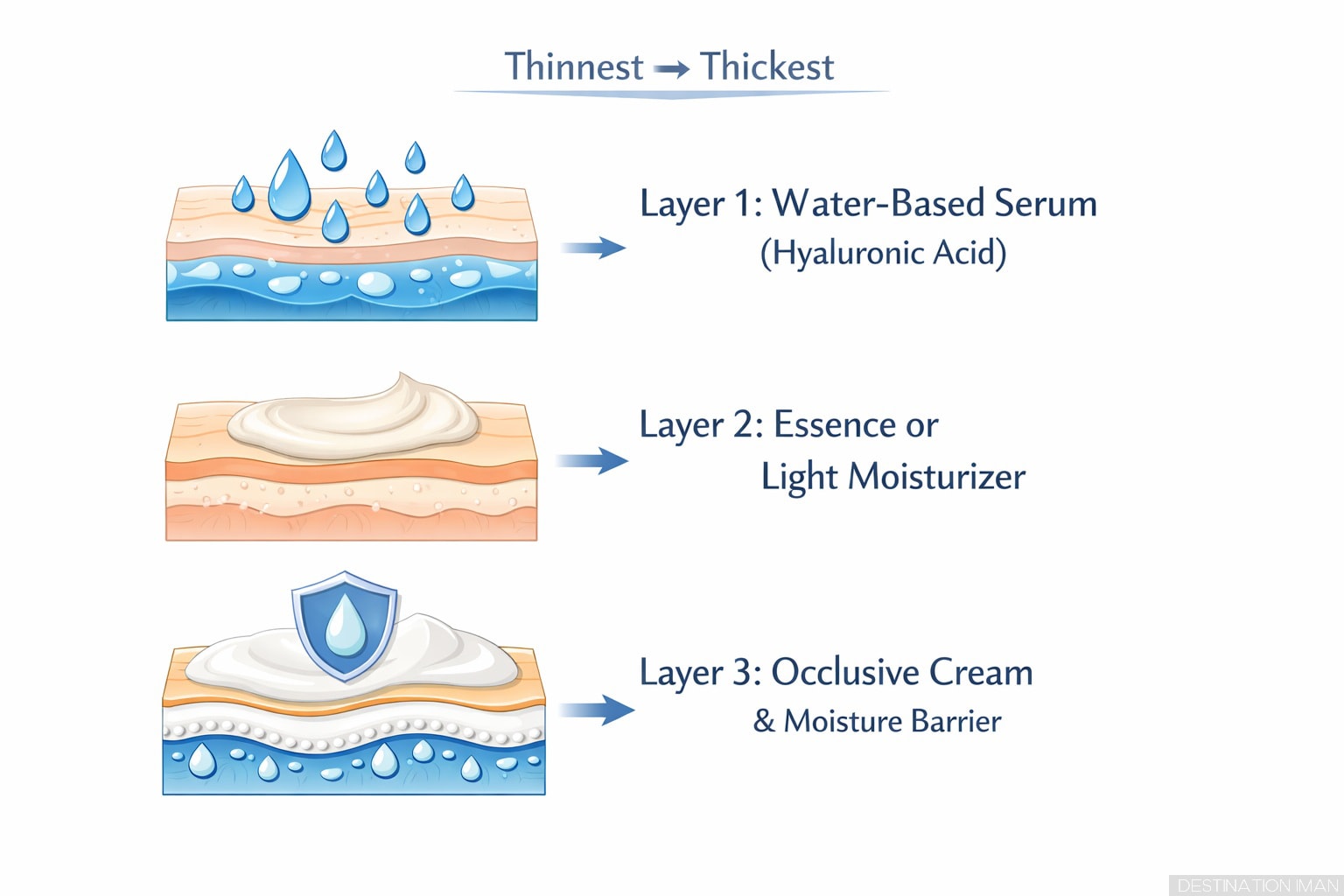 Thinnest → Thickest

Layer 1: Water-Based Serum
(Hyaluronic Acid)

Layer 2: Essence or
Light Moisturizer

Layer 3: Occlusive Cream
& Moisture Barrier

DESTINATION IMAN